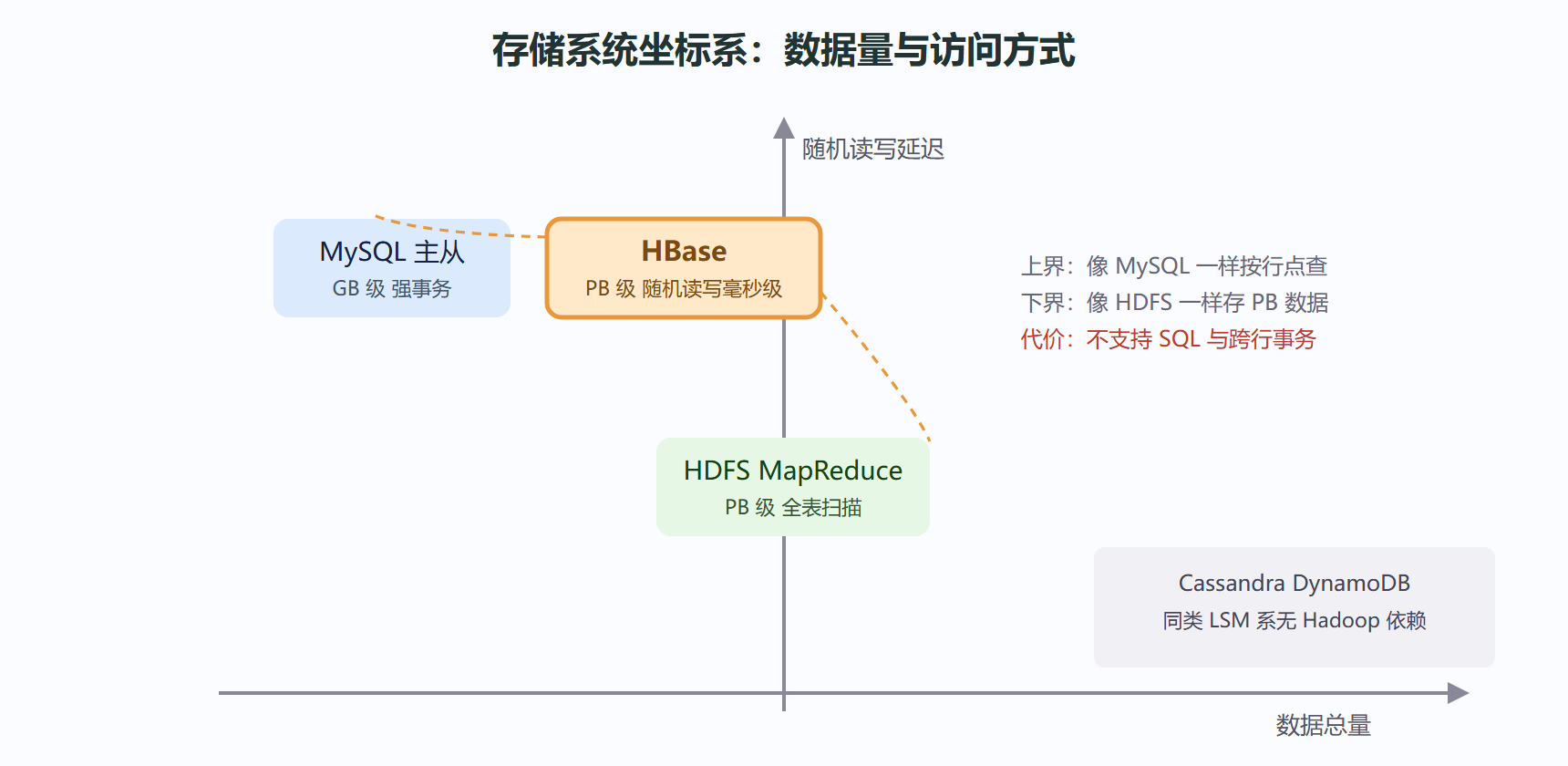 存储系统坐标系：数据量与访问方式

随机读写延迟

MySQL 主从
GB 级 强事务

HBase
PB 级 随机读写毫秒级

上界：像 MySQL 一样按行点查
下界：像 HDFS 一样存 PB 数据
代价：不支持 SQL 与跨行事务

HDFS MapReduce
PB 级 全表扫描

Cassandra DynamoDB
同类 LSM 系无 Hadoop 依赖

数据总量